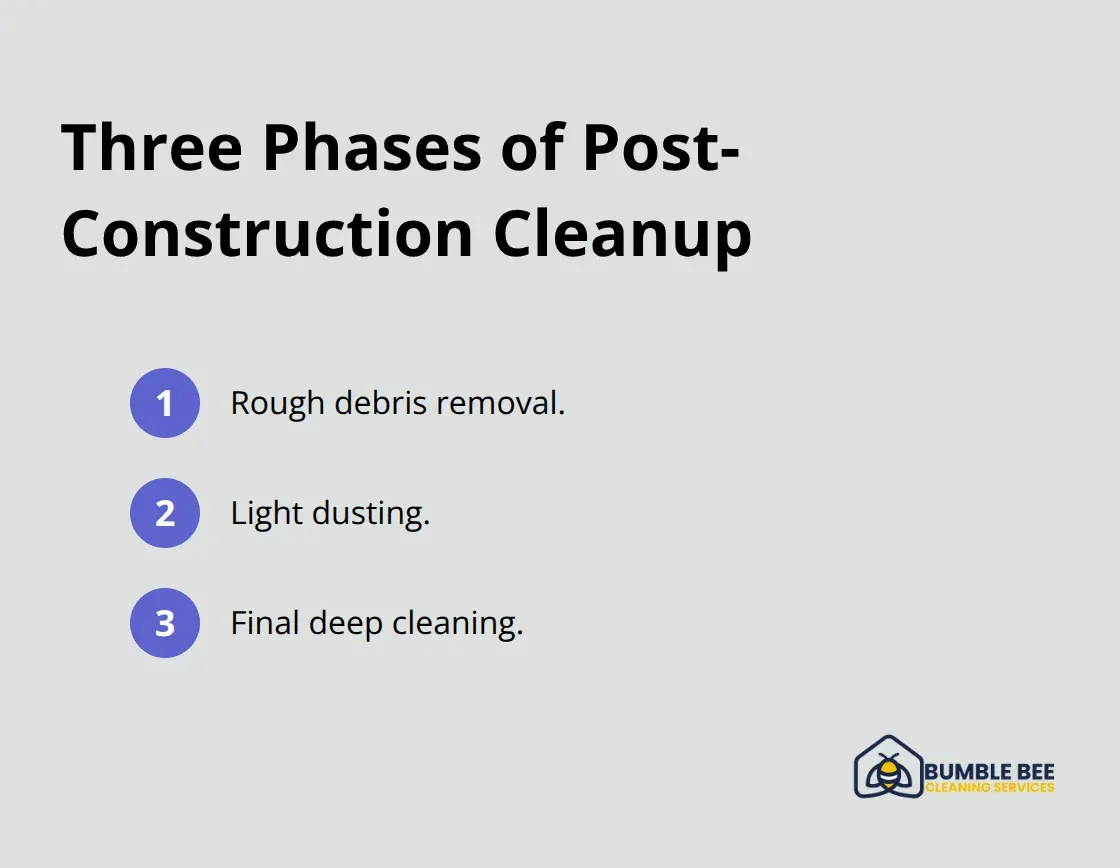 Three Phases of Post-Construction Cleanup

1 Rough debris removal.

2 Light dusting.

3 Final deep cleaning.

BUMBLE BEE
CLEANING SERVICES